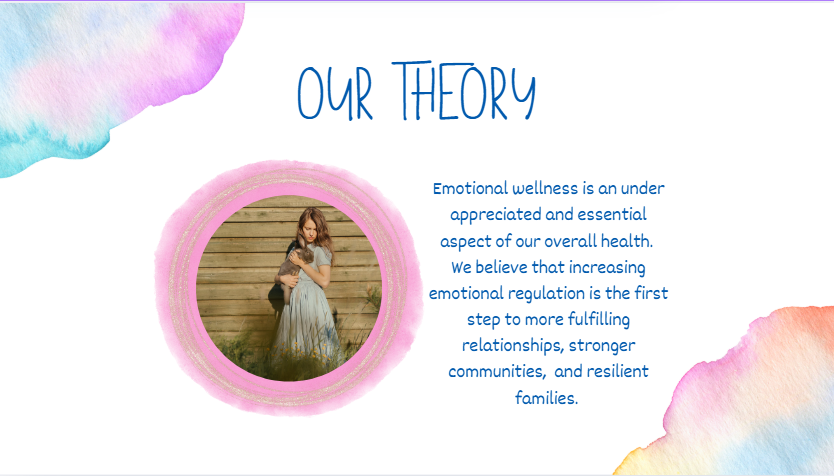 OUR THEORY

Emotional wellness is an under appreciated and essential aspect of our overall health. We believe that increasing emotional regulation is the first step to more fulfilling relationships, stronger communities, and resilient families.